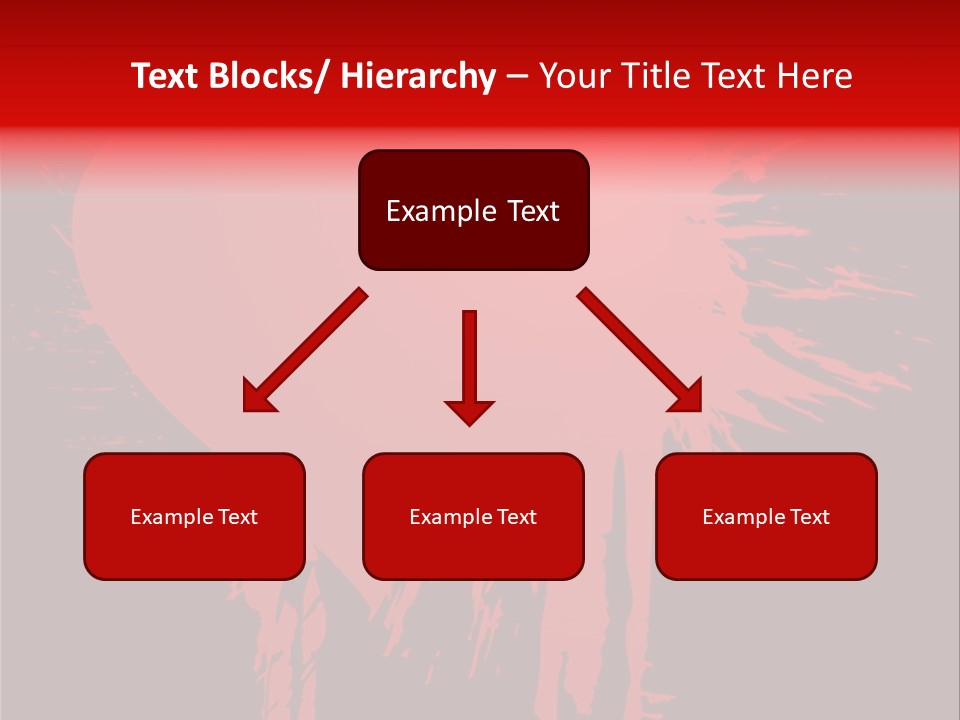 Text Blocks/ Hierarchy – Your Title Text Here

Example Text

Example Text

Example Text

Example Text